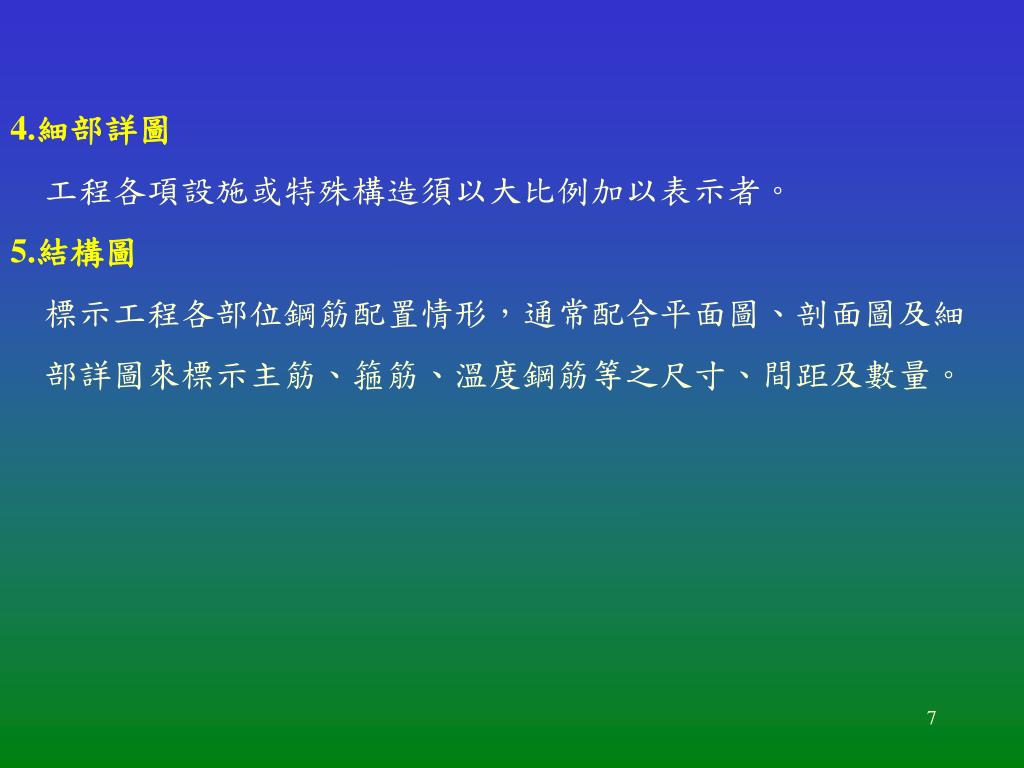 4.細部詳圖

工程各項設施或特殊構造須以大比例加以表示者。

5.結構圖

標示工程各部位鋼筋配置情形，通常配合平面圖、剖面圖及細部詳圖來標示主筋、箍筋、溫度鋼筋等之尺寸、間距及數量。

7